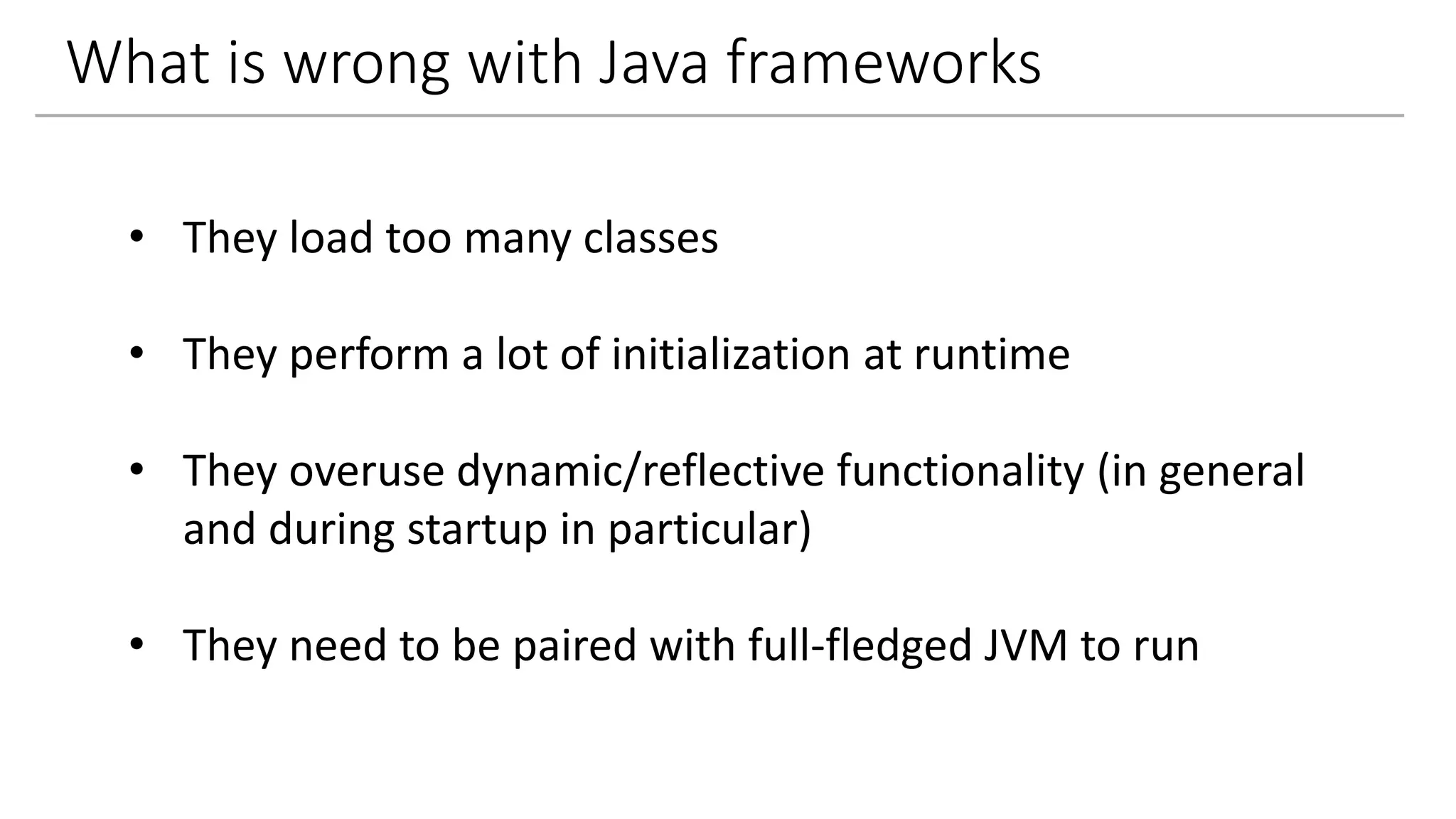 What is wrong with Java frameworks

• They load too many classes

• They perform a lot of initialization at runtime

• They overuse dynamic/reflective functionality (in general and during startup in particular)

• They need to be paired with full-fledged JVM to run